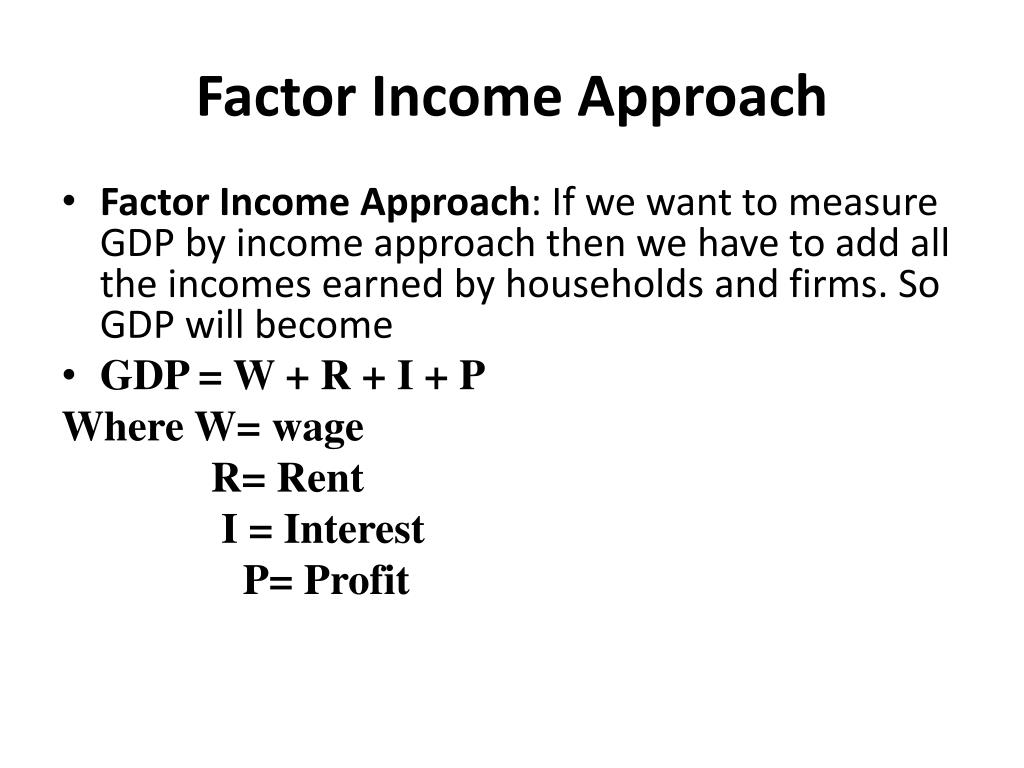 Factor Income Approach

• Factor Income Approach: If we want to measure GDP by income approach then we have to add all the incomes earned by households and firms. So GDP will become

• GDP = W + R + I + P

Where W= wage
R= Rent
I = Interest
P= Profit